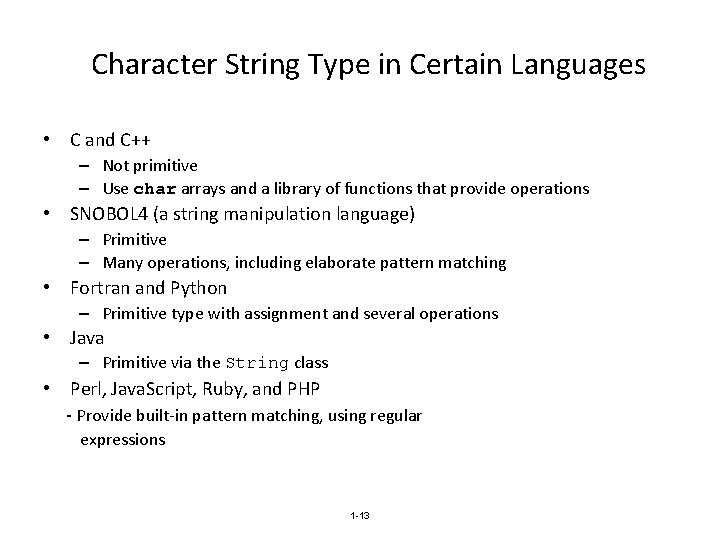 Character String Type in Certain Languages

• C and C++
– Not primitive
– Use char arrays and a library of functions that provide operations
• SNOBOL4 (a string manipulation language)
– Primitive
– Many operations, including elaborate pattern matching
• Fortran and Python
– Primitive type with assignment and several operations
• Java
– Primitive via the String class
• Perl, JavaScript, Ruby, and PHP
- Provide built-in pattern matching, using regular expressions

1-13